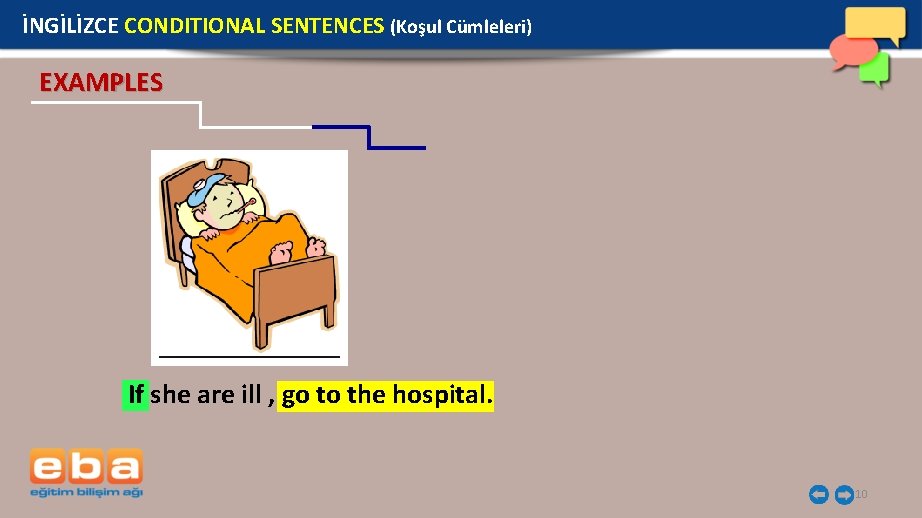 İNGİLİZCE CONDITIONAL SENTENCES (Koşul Cümleleri)

EXAMPLES

If she are ill , go to the hospital.

eba
eğitim bilişim ağı

10